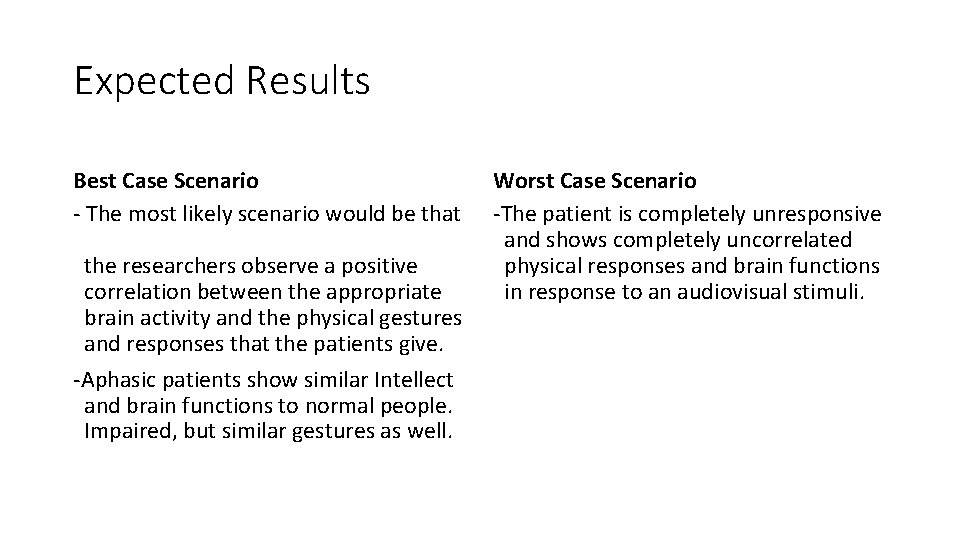 Expected Results

Best Case Scenario

- The most likely scenario would be that the researchers observe a positive correlation between the appropriate brain activity and the physical gestures and responses that the patients give.

-Aphasic patients show similar Intellect and brain functions to normal people. Impaired, but similar gestures as well.

Worst Case Scenario

-The patient is completely unresponsive and shows completely uncorrelated physical responses and brain functions in response to an audiovisual stimuli.